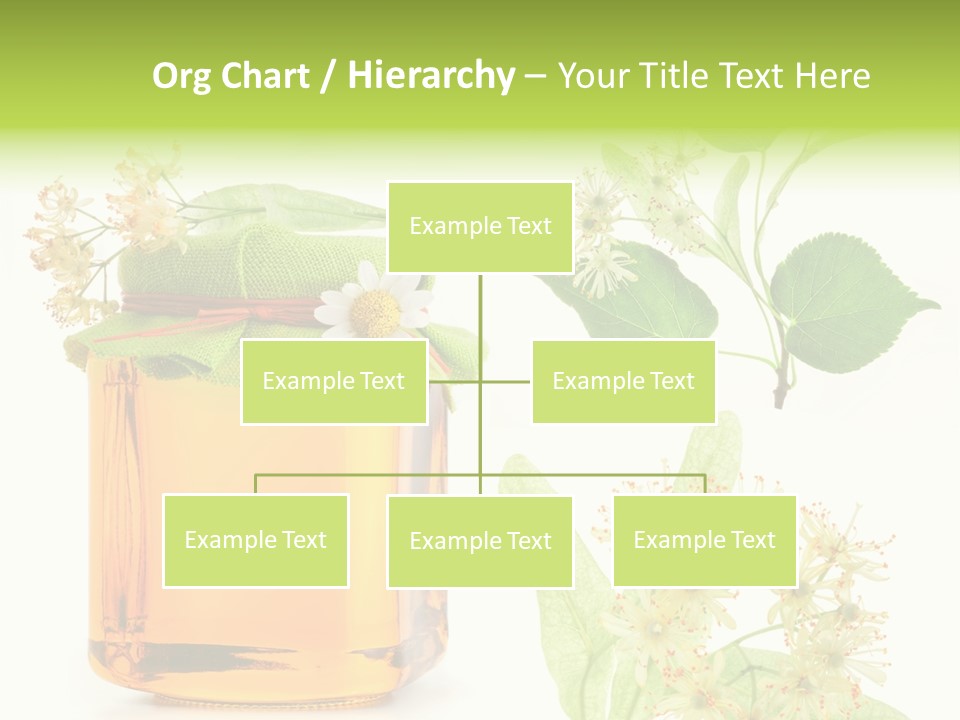 Org Chart / Hierarchy – Your Title Text Here

Example Text

Example Text

Example Text

Example Text

Example Text

Example Text